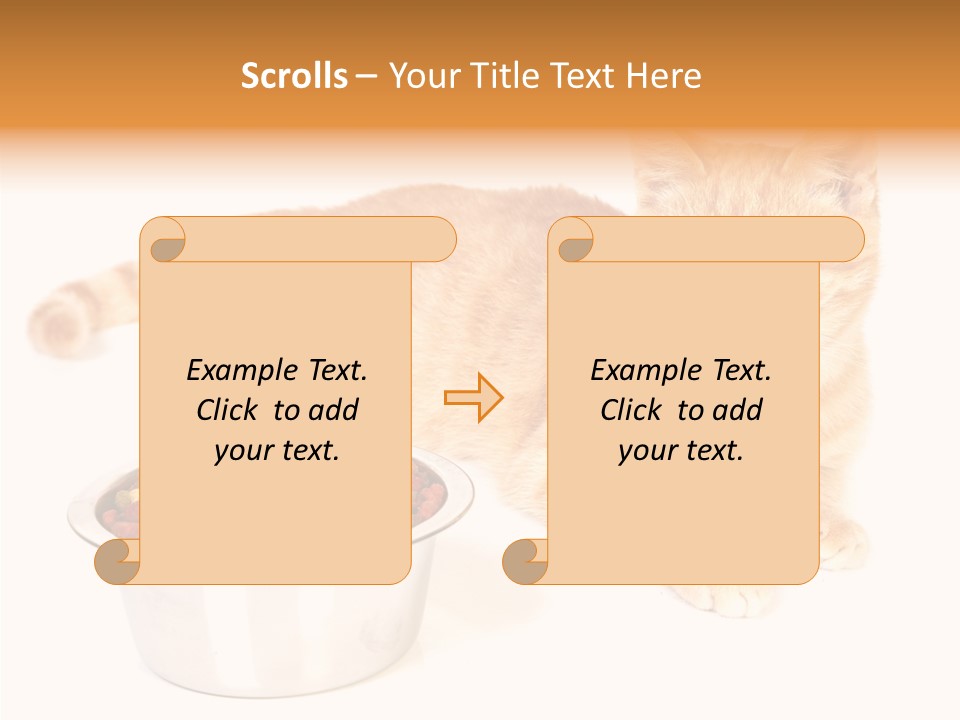 Scrolls – Your Title Text Here

Example Text. Click to add your text.

Example Text. Click to add your text.